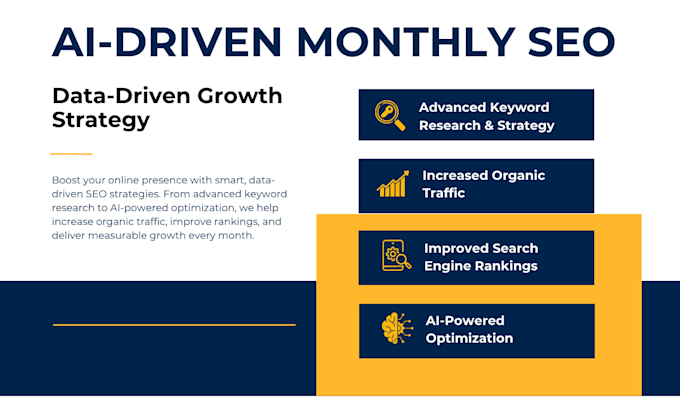 AI-DRIVEN MONTHLY SEO

Data-Driven Growth Strategy

Boost your online presence with smart, data-driven SEO strategies. From advanced keyword research to AI-powered optimization, we help increase organic traffic, improve rankings, and deliver measurable growth every month.

Advanced Keyword Research & Strategy

Increased Organic Traffic

Improved Search Engine Rankings

AI-Powered Optimization